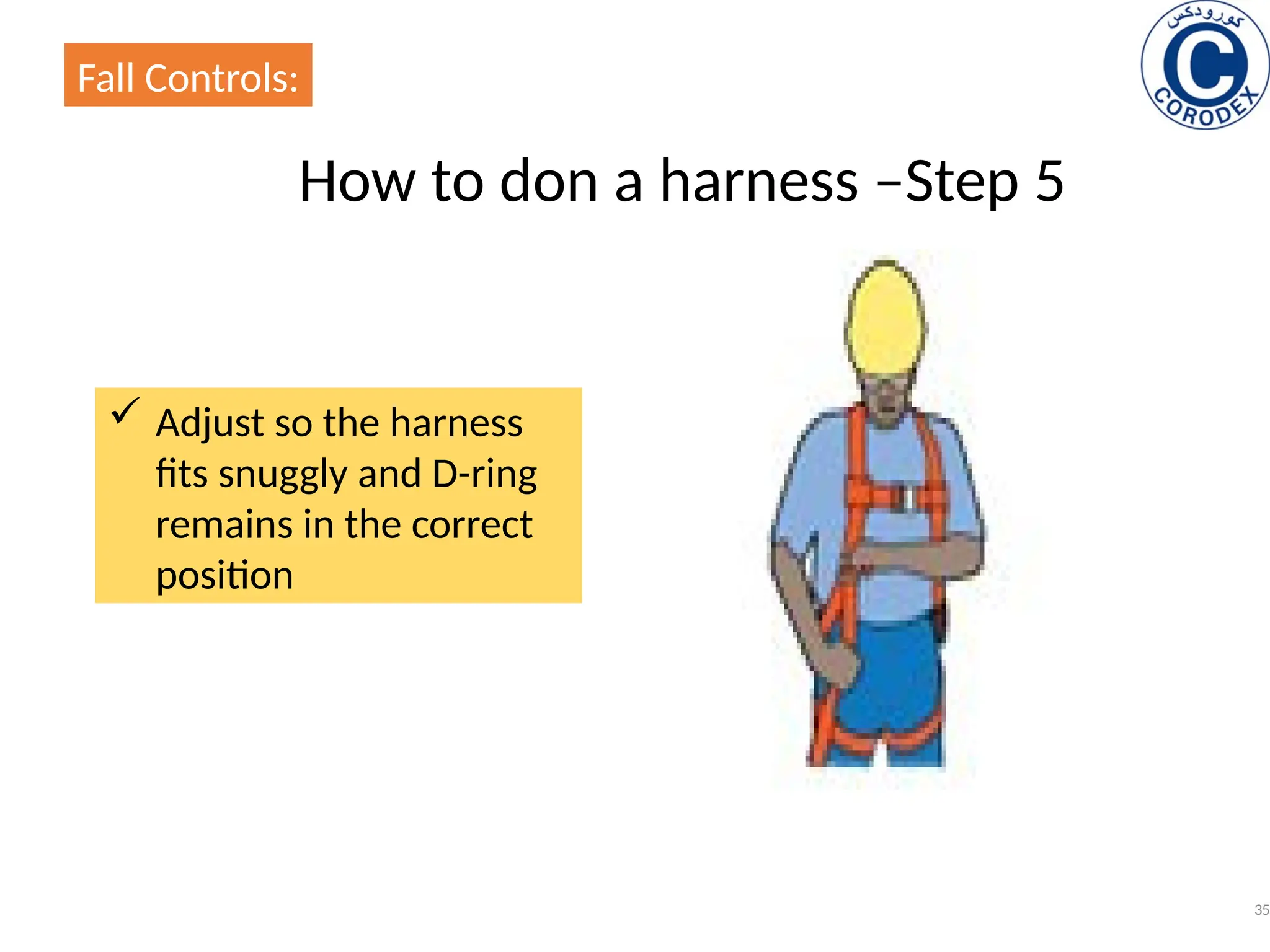 Fall Controls:

كورودكس
C
CORODEX

How to don a harness –Step 5

✓ Adjust so the harness fits snuggly and D-ring remains in the correct position

35